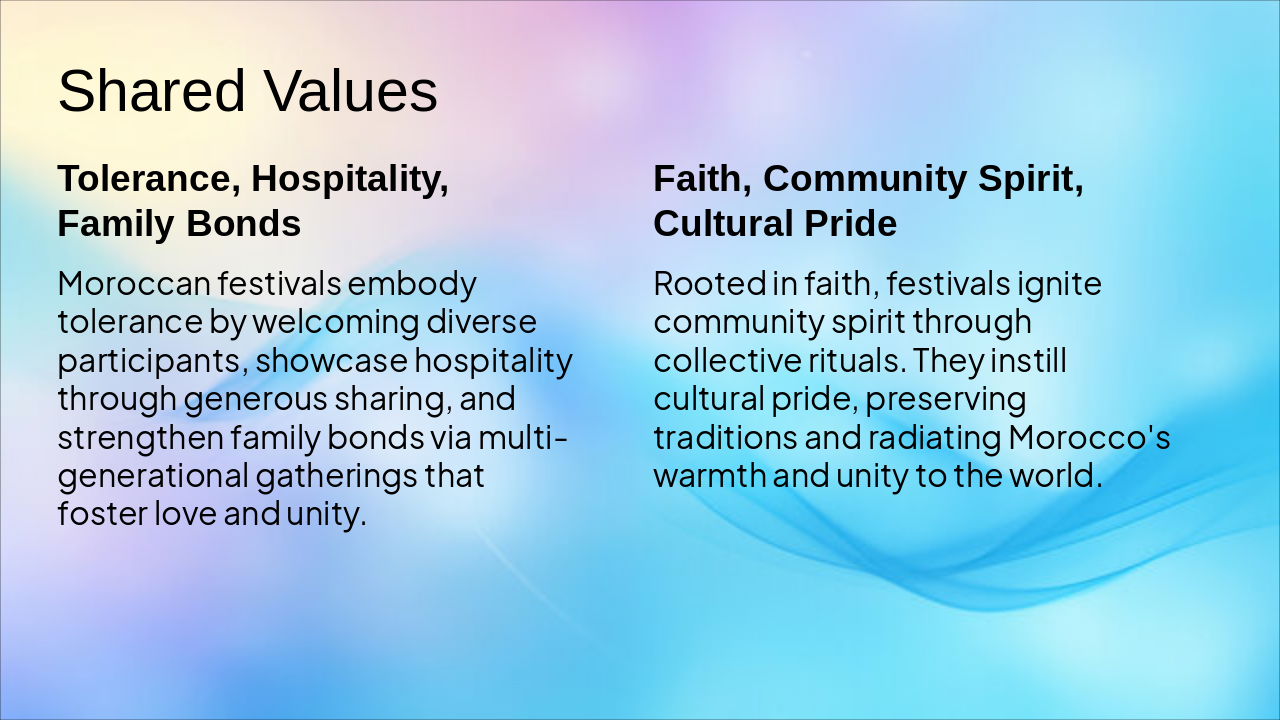 Shared Values

Tolerance, Hospitality, Family Bonds

Moroccan festivals embody tolerance by welcoming diverse participants, showcase hospitality through generous sharing, and strengthen family bonds via multi-generational gatherings that foster love and unity.

Faith, Community Spirit, Cultural Pride

Rooted in faith, festivals ignite community spirit through collective rituals. They instill cultural pride, preserving traditions and radiating Morocco's warmth and unity to the world.